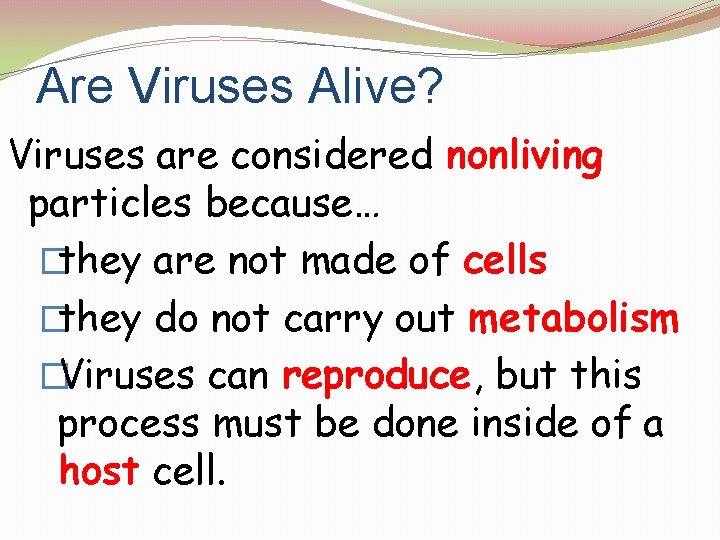 Are Viruses Alive?

Viruses are considered nonliving particles because…

□they are not made of cells

□they do not carry out metabolism

□Viruses can reproduce, but this process must be done inside of a host cell.